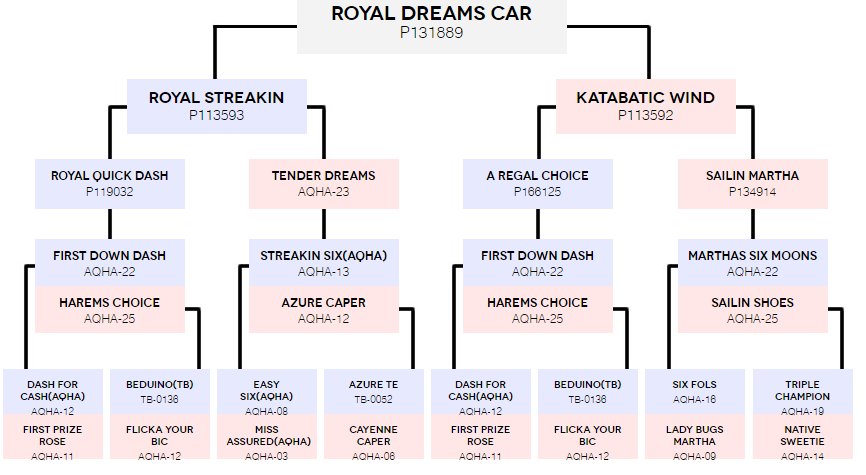 ROYAL DREAMS CAR
P131889

ROYAL STREAKIN
P113593

KATABATIC WIND
P113592

ROYAL QUICK DASH
P119032

TENDER DREAMS
AQHA-23

A REGAL CHOICE
P166125

SAILIN MARTHA
P134914

FIRST DOWN DASH
AQHA-22

HAREMS CHOICE
AQHA-25

STREAKIN SIX(AQHA)
AQHA-13

AZURE CAPER
AQHA-12

FIRST DOWN DASH
AQHA-22

HAREMS CHOICE
AQHA-25

MARTHAS SIX MOONS
AQHA-22

SAILIN SHOES
AQHA-25

DASH FOR CASH(AQHA)
AQHA-12

FIRST PRIZE ROSE
AQHA-11

BEDUINO(TB)
TB-0136

FLICKA YOUR BIC
AQHA-12

EASY SIX(AQHA)
AQHA-08

MISS ASSURED(AQHA)
AQHA-03

AZURE TE
TB-0052

CAYENNE CAPER
AQHA-08

DASH FOR CASH(AQHA)
AQHA-12

FIRST PRIZE ROSE
AQHA-11

BEDUINO(TB)
TB-0136

FLICKA YOUR BIC
AQHA-12

SIX FOLS
AQHA-16

LADY BUGS MARTHA
AQHA-09

TRIPLE CHAMPION
AQHA-19

NATIVE SWEETIE
AQHA-14